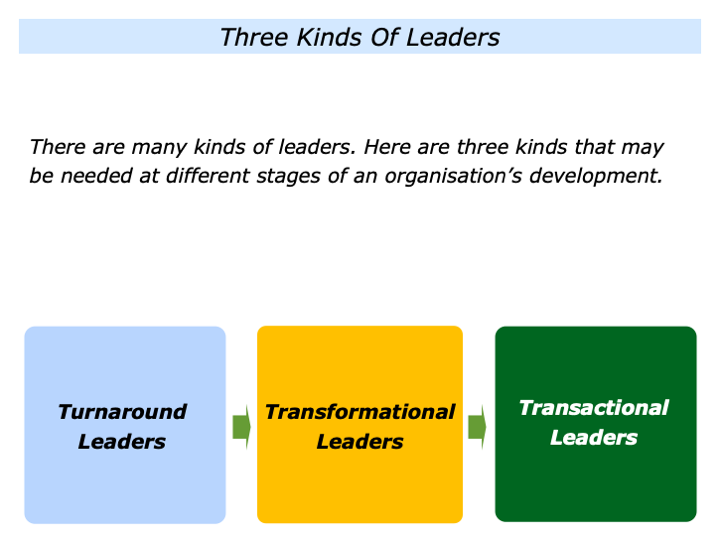 Three Kinds Of Leaders

There are many kinds of leaders. Here are three kinds that may be needed at different stages of an organisation's development.

Turnaround Leaders

Transformational Leaders

Transactional Leaders